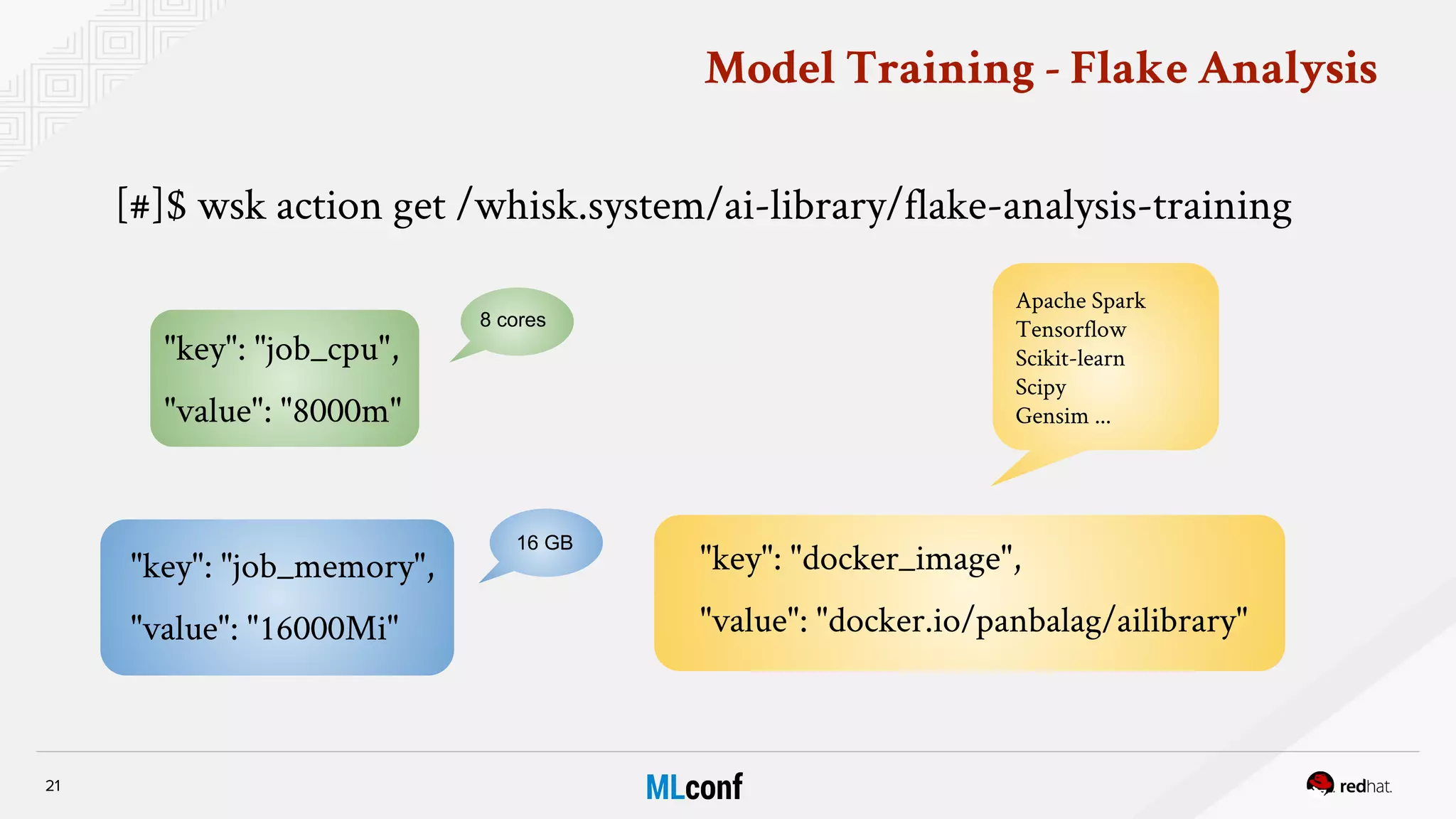 Model Training - Flake Analysis

[#]$ wsk action get /whisk.system/ai-library/flake-analysis-training

"key": "job_cpu",
"value": "8000m"

8 cores

Apache Spark
Tensorflow
Scikit-learn
Scipy
Gensim ...

"key": "job_memory",
"value": "16000Mi"

16 GB

"key": "docker_image",
"value": "docker.io/panbalag/ailibrary"

21

MLconf

redhat.